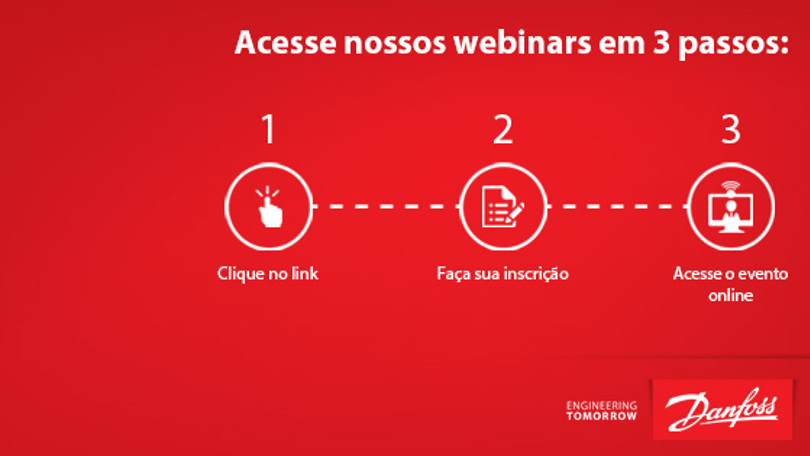 Acesse nossos webinars em 3 passos:

1

Clique no link

2

Faça sua inscrição

3

Acesse o evento online

ENGINEERING TOMORROW

Danfoss